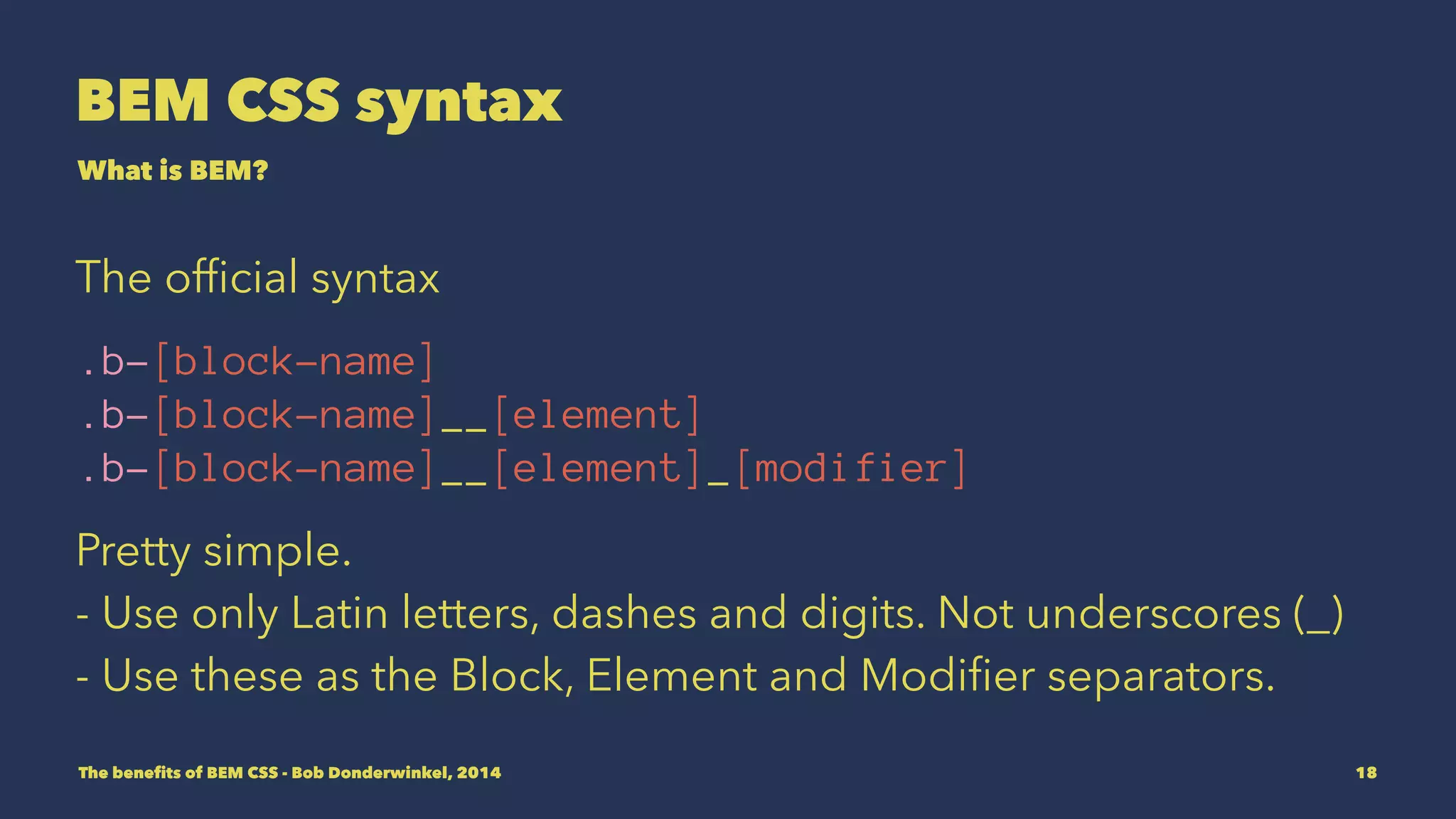 BEM CSS syntax

What is BEM?

The official syntax

.b-[block-name]
.b-[block-name]__[element]
.b-[block-name]__[element]_[modifier]

Pretty simple.
- Use only Latin letters, dashes and digits. Not underscores (_)
- Use these as the Block, Element and Modifier separators.

The benefits of BEM CSS - Bob Donderwinkel, 2014

18